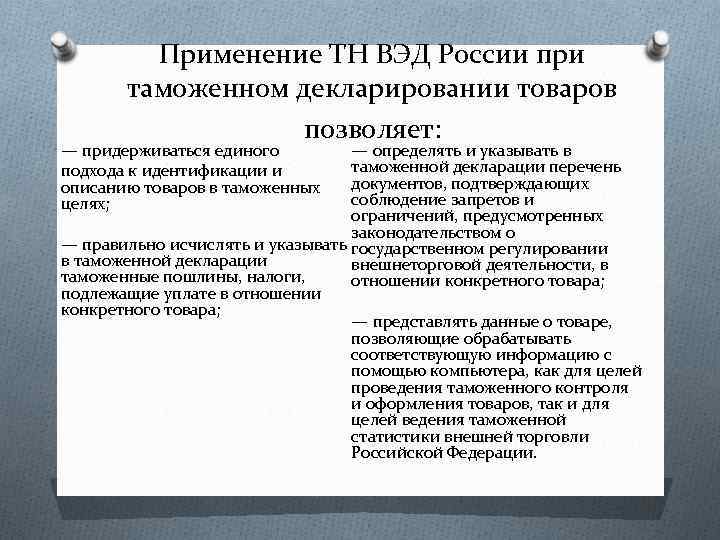 Применение ТН ВЭД России при таможенном декларировании товаров позволяет:

— придерживаться единого подхода к идентификации и описанию товаров в таможенных целях;

— правильно исчислять и указывать в таможенной декларации таможенные пошлины, налоги, подлежащие уплате в отношении конкретного товара;

— определять и указывать в таможенной декларации перечень документов, подтверждающих соблюдение запретов и ограничений, предусмотренных законодательством о государственном регулировании внешнеторговой деятельности, в отношении конкретного товара;

— представлять данные о товаре, позволяющие обрабатывать соответствующую информацию с помощью компьютера, как для целей проведения таможенного контроля и оформления товаров, так и для целей ведения таможенной статистики внешней торговли Российской Федерации.